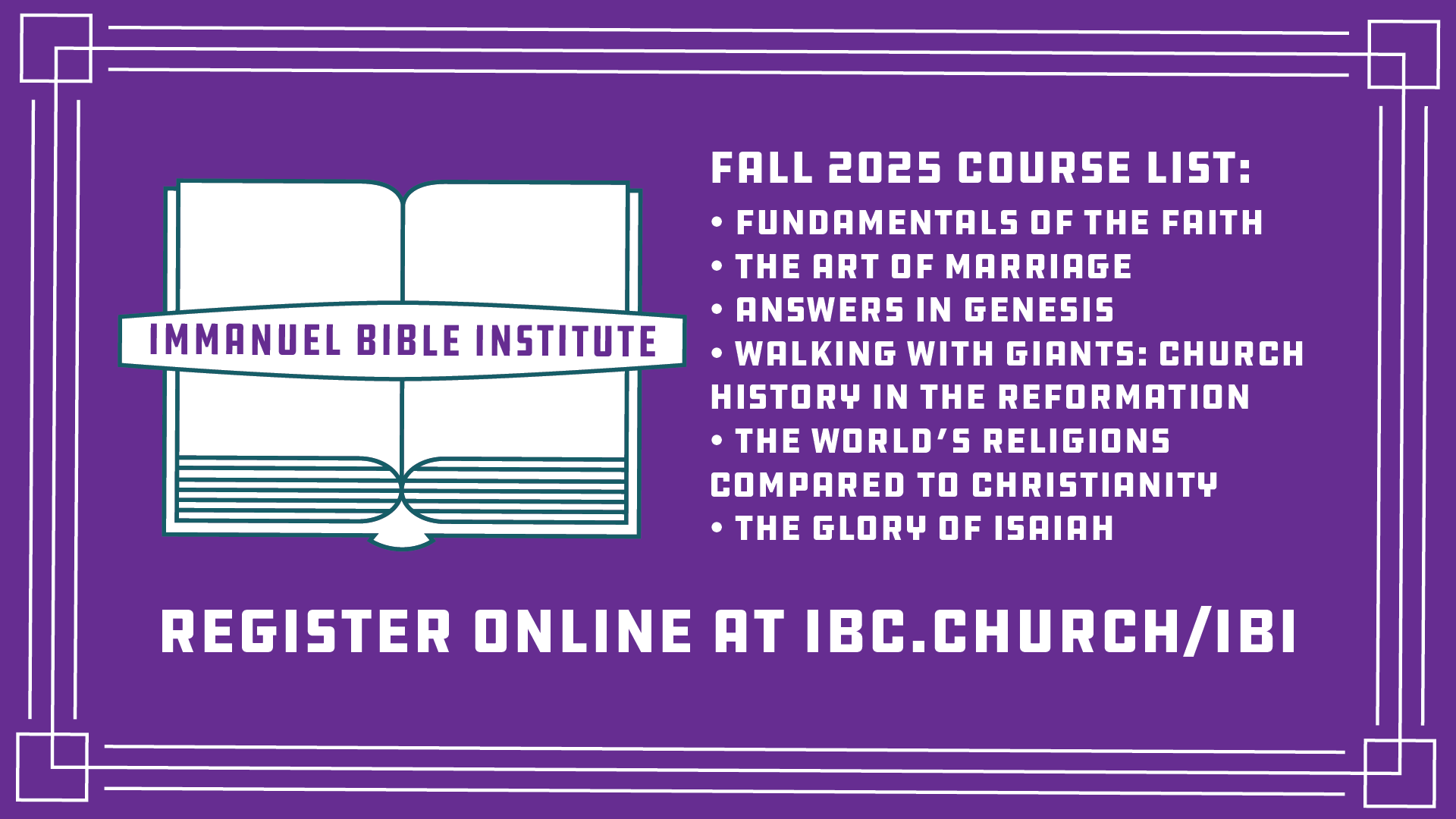 IMMANUEL BIBLE INSTITUTE

FALL 2025 COURSE LIST:
• FUNDAMENTALS OF THE FAITH
• THE ART OF MARRIAGE
• ANSWERS IN GENESIS
• WALKING WITH GIANTS: CHURCH HISTORY IN THE REFORMATION
• THE WORLD'S RELIGIONS COMPARED TO CHRISTIANITY
• THE GLORY OF ISAIAH

REGISTER ONLINE AT IBC.CHURCH/IBI